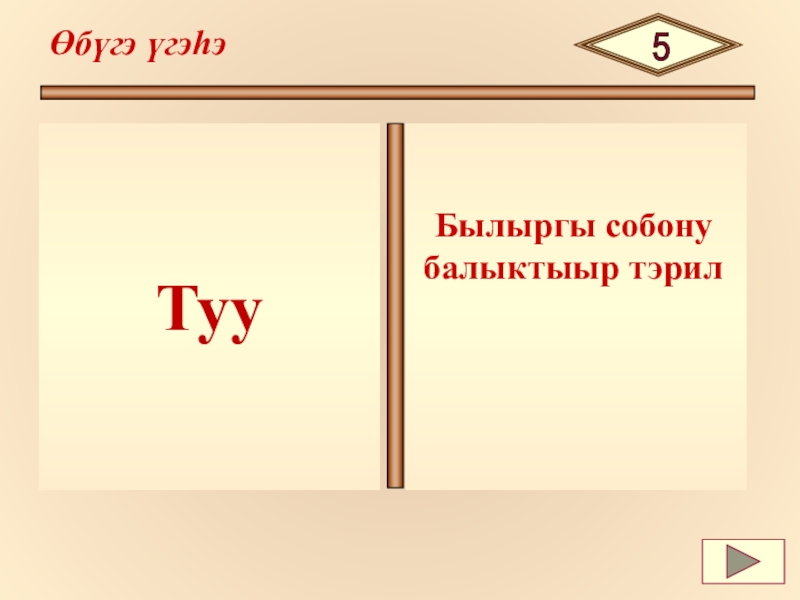 Өбүгэ үгэһэ

5

Туу

Былыргы собону балыктыыр тэрил